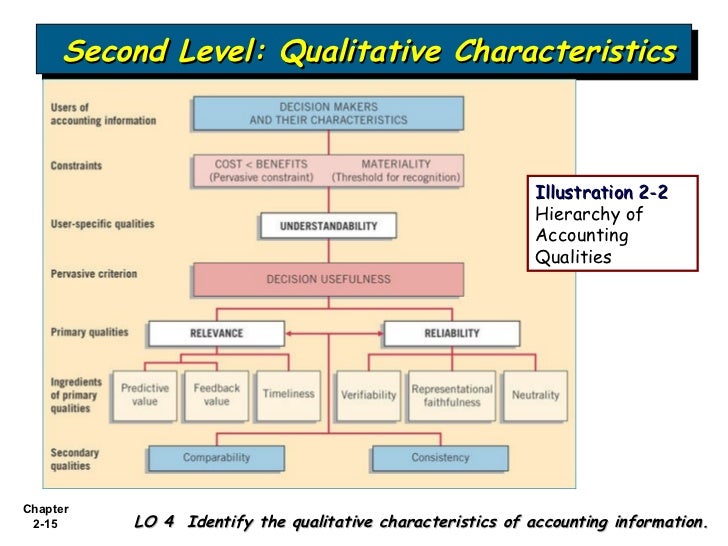 Second Level: Qualitative Characteristics

Users of accounting information

DECISION MAKERS AND THEIR CHARACTERISTICS

Constraints

COST < BENEFITS (Pervasive constraint)

MATERIALITY (Threshold for recognition)

User-specific qualities

UNDERSTANDABILITY

Pervasive criterion

DECISION USEFULNESS

Primary qualities

RELEVANCE

RELIABILITY

Ingredients of primary qualities

Predictive value

Feedback value

Timeliness

Verifiability

Representational faithfulness

Neutrality

Secondary qualities

Comparability

Consistency

Illustration 2-2
Hierarchy of Accounting Qualities

Chapter 2-15

LO 4 Identify the qualitative characteristics of accounting information.